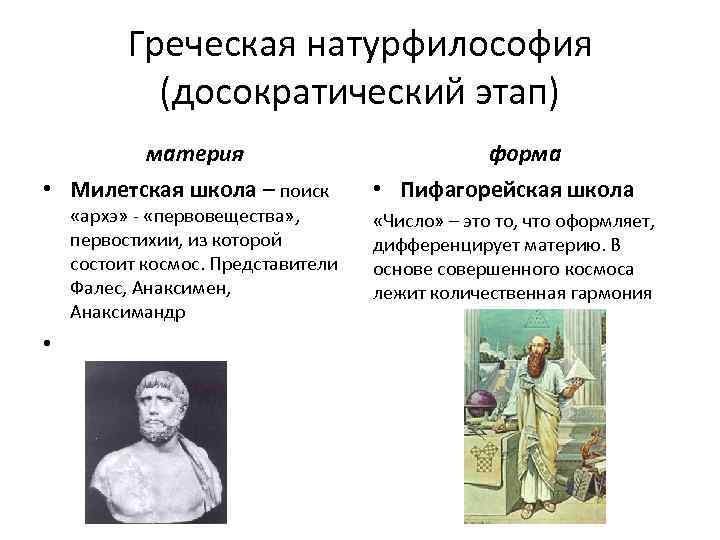 Греческая натурфилософия (досократический этап)

материя

• Милетская школа – поиск «архэ» - «первовещества», первостихии, из которой состоит космос. Представители Фалес, Анаксимен, Анаксимандр

•

форма

• Пифагорейская школа

«Число» – это то, что оформляет, дифференцирует материю. В основе совершенного космоса лежит количественная гармония